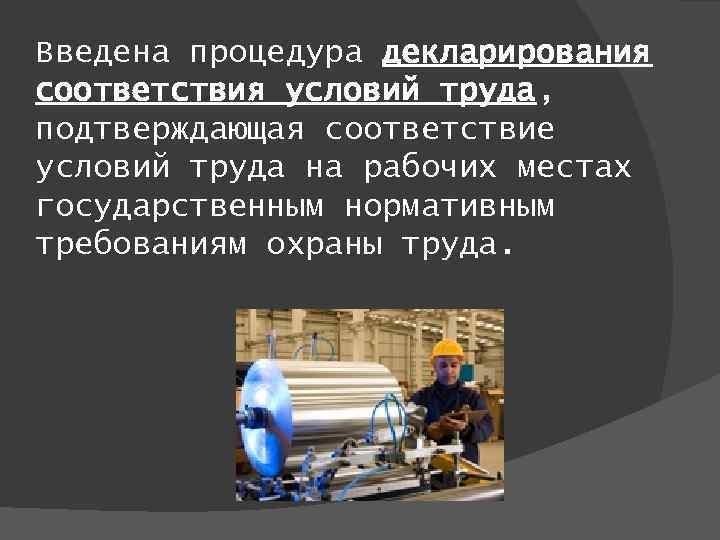 Введена процедура декларирования соответствия условий труда, подтверждающая соответствие условий труда на рабочих местах государственным нормативным требованиям охраны труда.